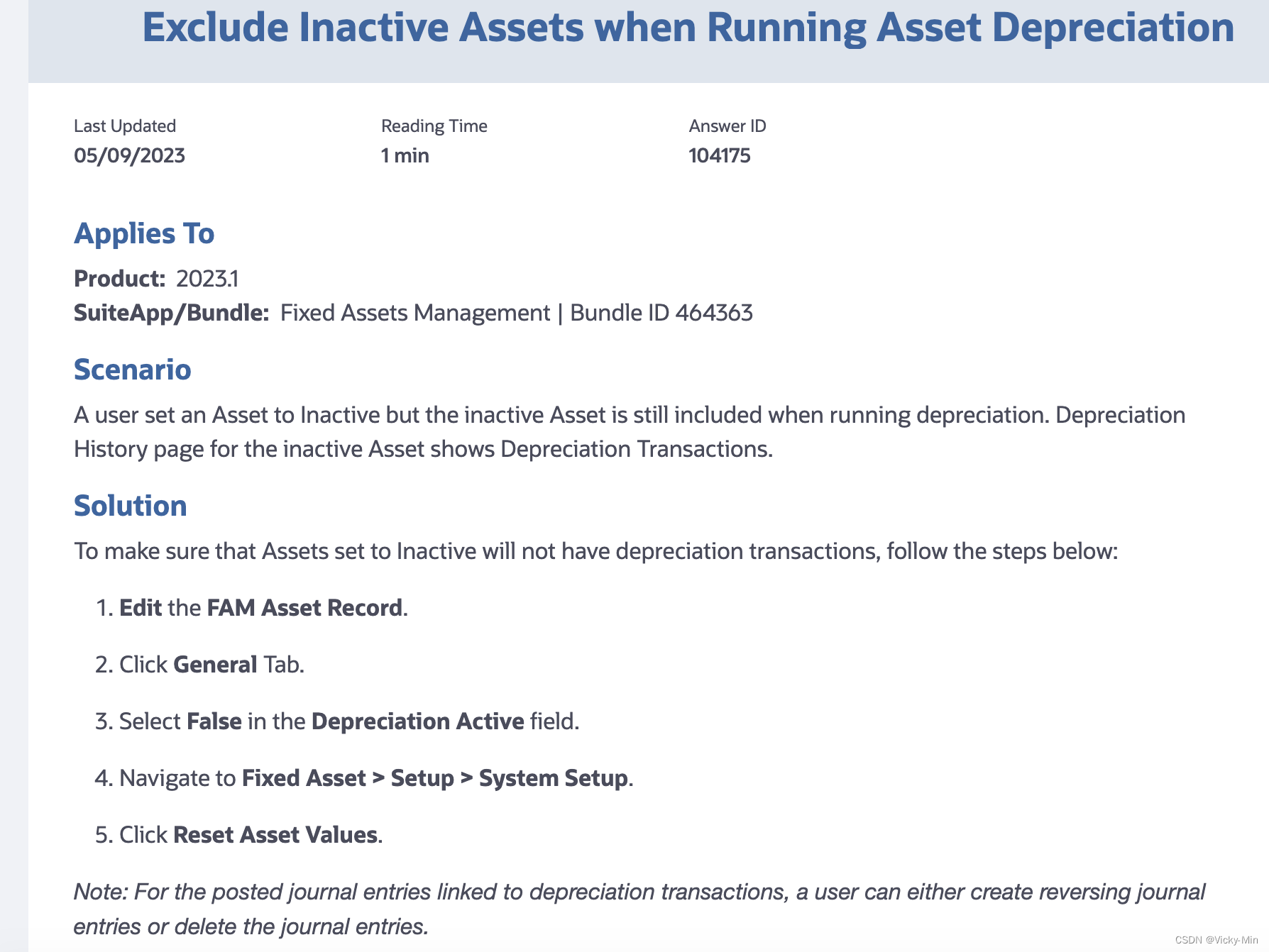 Exclude Inactive Assets when Running Asset Depreciation

Last Updated
05/09/2023

Reading Time
1 min

Answer ID
104175

Applies To

Product: 2023.1
SuiteApp/Bundle: Fixed Assets Management | Bundle ID 464363

Scenario

A user set an Asset to Inactive but the inactive Asset is still included when running depreciation. Depreciation History page for the inactive Asset shows Depreciation Transactions.

Solution

To make sure that Assets set to Inactive will not have depreciation transactions, follow the steps below:

1. Edit the FAM Asset Record.

2. Click General Tab.

3. Select False in the Depreciation Active field.

4. Navigate to Fixed Asset > Setup > System Setup.

5. Click Reset Asset Values.

Note: For the posted journal entries linked to depreciation transactions, a user can either create reversing journal entries or delete the journal entries.

CSDN @Vicky-Min